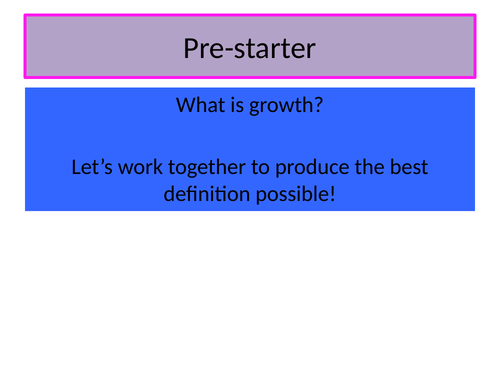 Pre-starter

What is growth?

Let’s work together to produce the best definition possible!